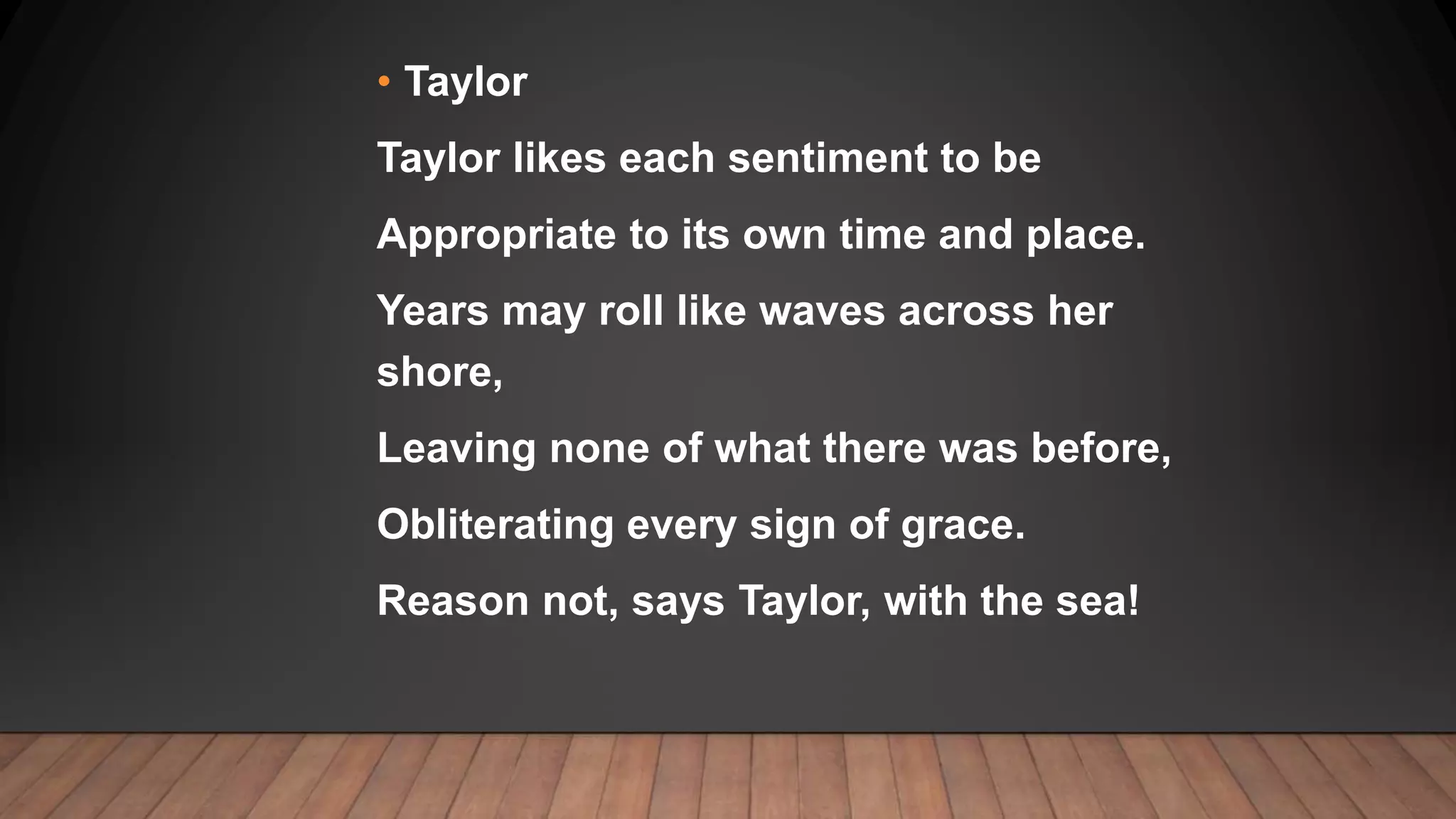 • Taylor

Taylor likes each sentiment to be

Appropriate to its own time and place.

Years may roll like waves across her shore,

Leaving none of what there was before,

Obliterating every sign of grace.

Reason not, says Taylor, with the sea!